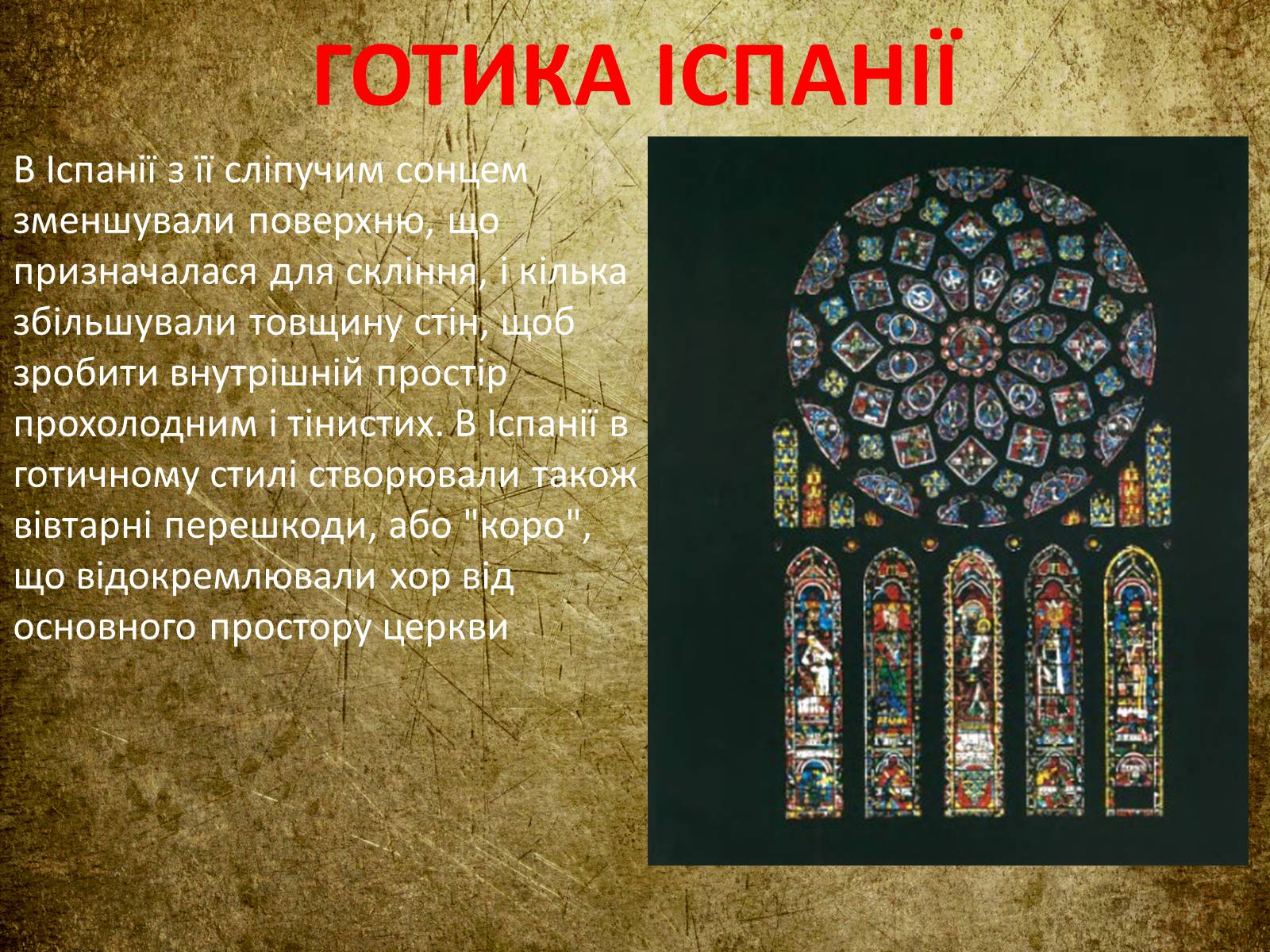 ГОТИКА ІСПАНІЇ

В Іспанії з її сліпучим сонцем зменшували поверхню, що призначалася для скління, і кілька збільшували товщину стін, щоб зробити внутрішній простір прохолодним і тінистих. В Іспанії в готичному стилі створювали також вівтарні перешкоди, або "коро", що відокремлювали хор від основного простору церкви